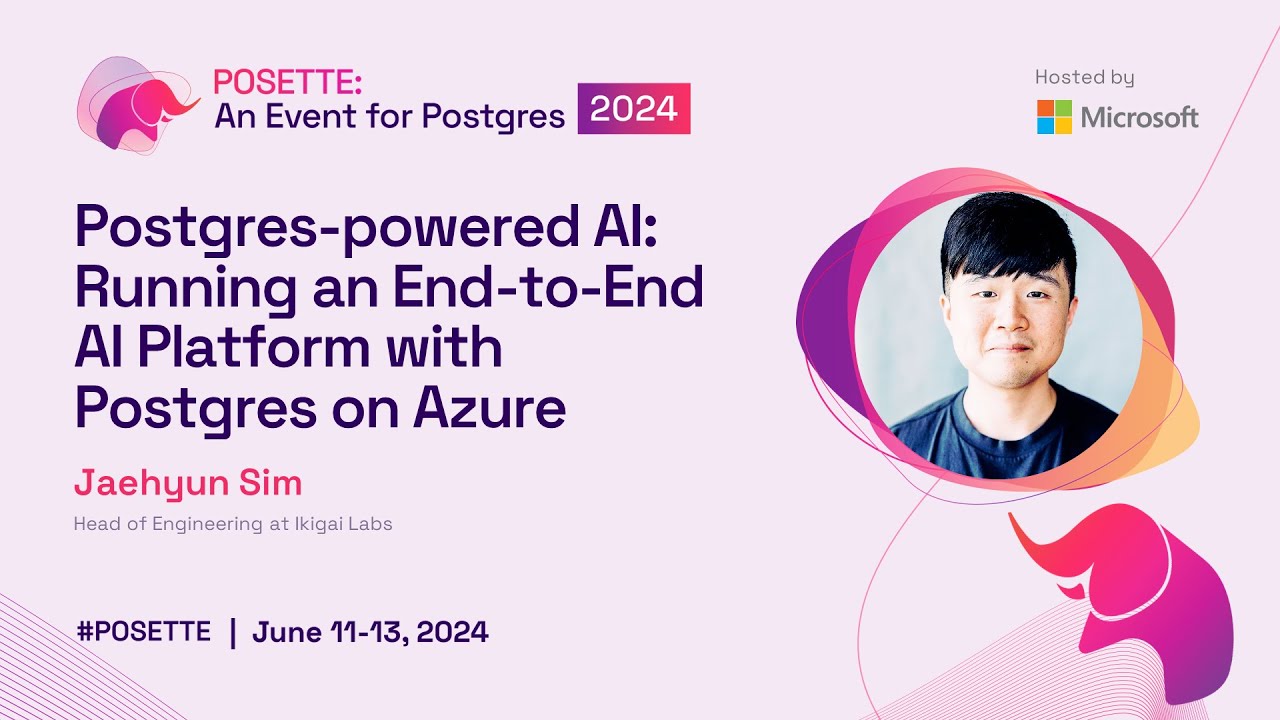 POSETTE:
An Event for Postgres 2024

Hosted by
Microsoft

Postgres-powered AI: Running an End-to-End AI Platform with Postgres on Azure

Jaehyun Sim

Head of Engineering at Ikigai Labs

#POSETTE | June 11-13, 2024